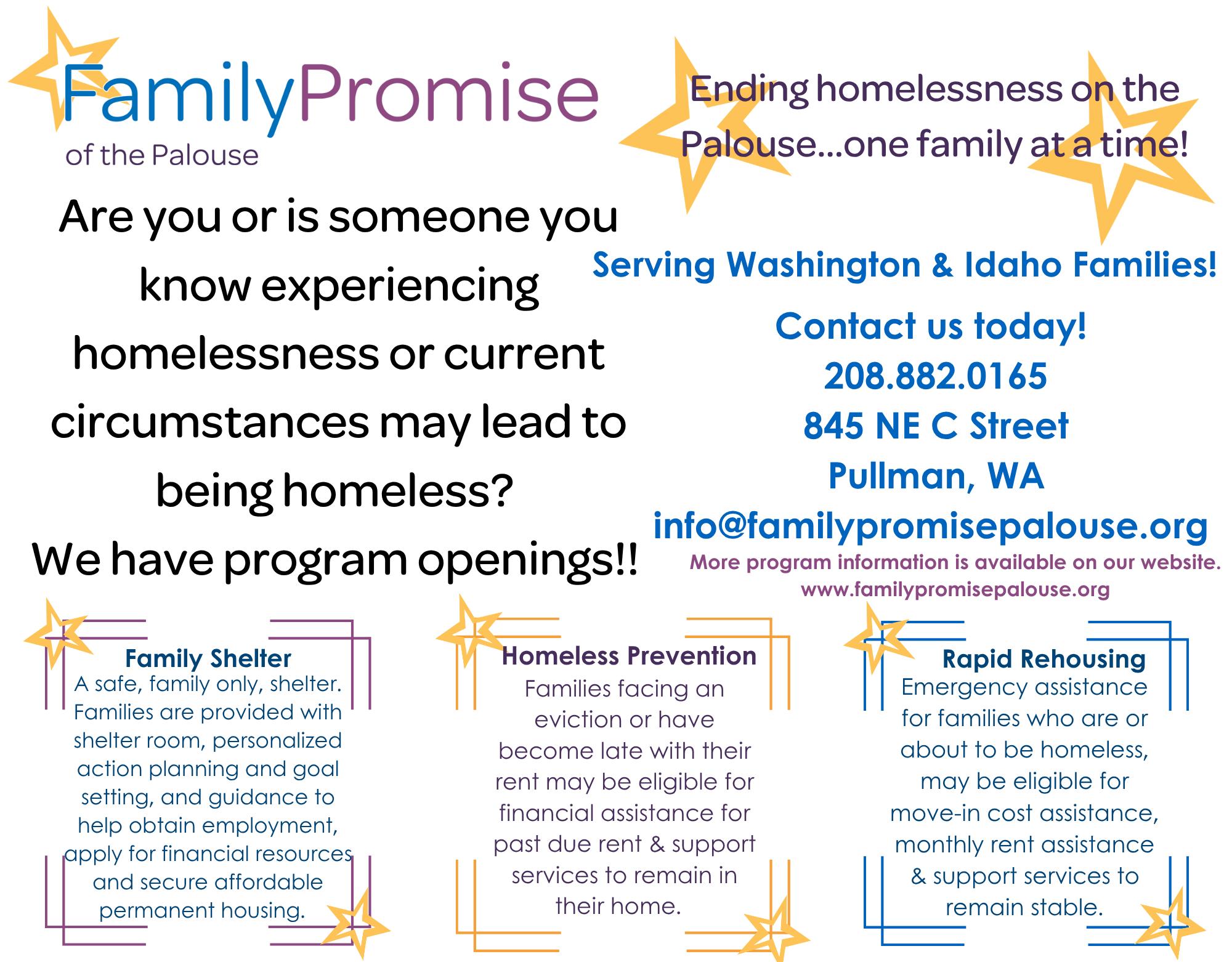 FamilyPromise
of the Palouse

Ending homelessness on the Palouse...one family at a time!

Are you or is someone you know experiencing homelessness or current circumstances may lead to being homeless?
We have program openings!!

Serving Washington & Idaho Families!

Contact us today!
208.882.0165
845 NE C Street
Pullman, WA
info@familypromisepalouse.org
More program information is available on our website.
www.familypromisepalouse.org

Family Shelter
A safe, family only, shelter. Families are provided with shelter room, personalized action planning and goal setting, and guidance to help obtain employment, apply for financial resources and secure affordable permanent housing.

Homeless Prevention
Families facing an eviction or have become late with their rent may be eligible for financial assistance for past due rent & support services to remain in their home.

Rapid Rehousing
Emergency assistance for families who are or about to be homeless, may be eligible for move-in cost assistance, monthly rent assistance & support services to remain stable.